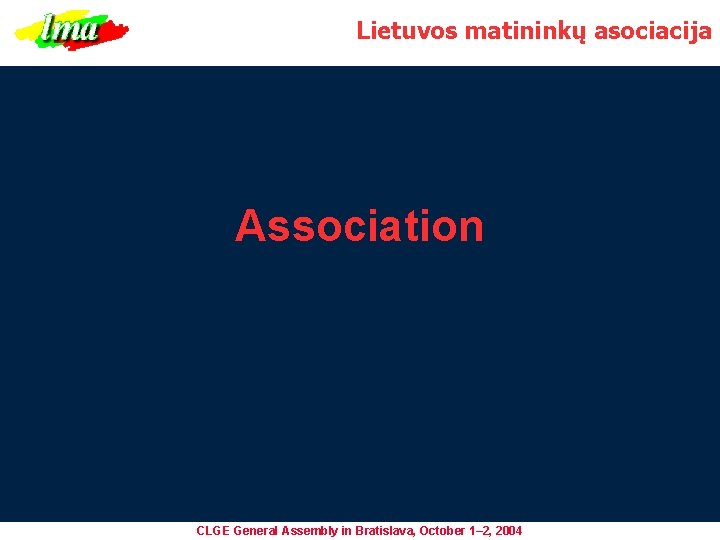 lma

Lietuvos matininkų asociacija

Association

CLGE General Assembly in Bratislava, October 1–2, 2004